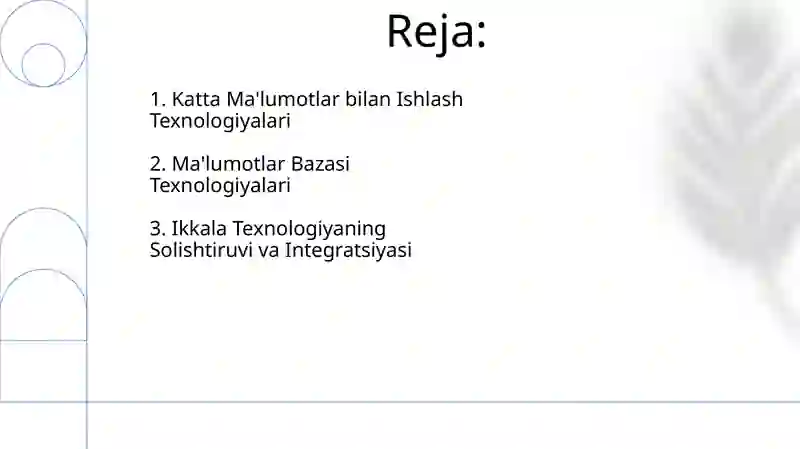 Reja:

1. Katta Ma'lumotlar bilan Ishlash Texnologiyalari

2. Ma'lumotlar Bazasi Texnologiyalari

3. Ikkala Texnologiyaning Solishtiruvi va Integratsiyasi